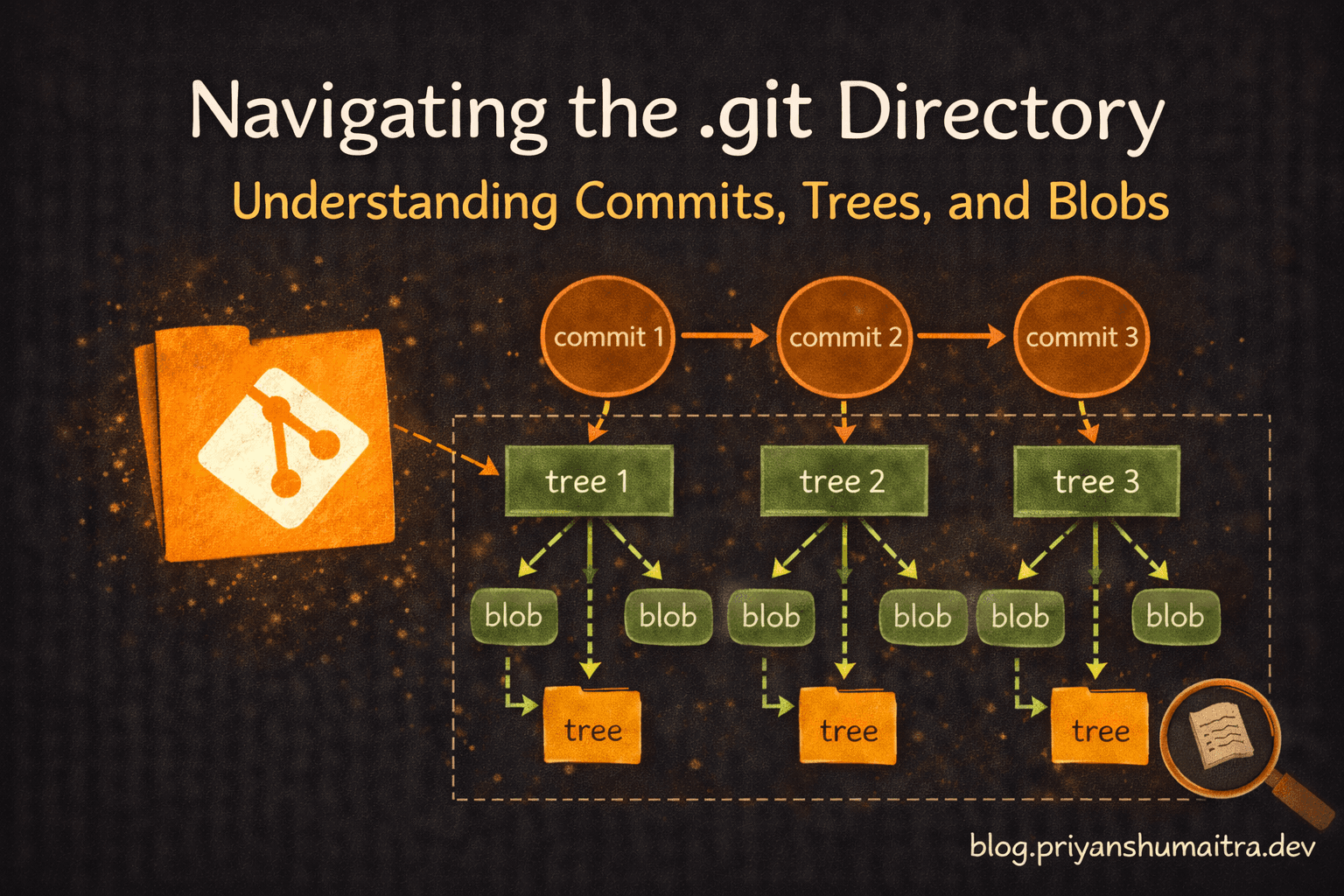 Navigating the .git Directory

Understanding Commits, Trees, and Blobs

commit 1

commit 2

commit 3

tree 1

tree 2

tree 3

blob

blob

blob

blob

blob

blob

tree

tree

tree

blog.priyanshumaitra.dev